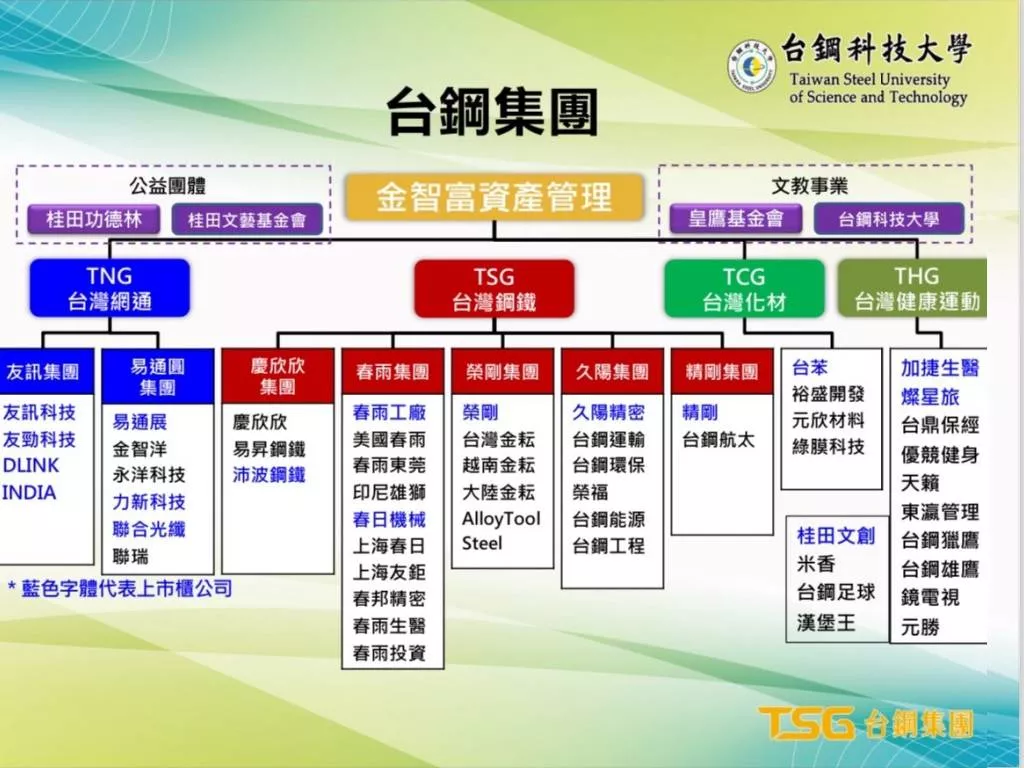 台鋼科技大學
Taiwan Steel University of Science and Technology

台鋼集團

公益團體
桂田功德林
桂田文藝基金會

金智富資產管理

文教事業
皇鷹基金會
台鋼科技大學

TNG
台灣網通

TSG
台灣鋼鐵

TCG
台灣化材

THG
台灣健康運動

友訊集團
友訊科技
友勁科技
DLINK
INDIA

易通圓集團
易通展
金智洋
永洋科技
力新科技
聯合光纖
聯瑞

慶欣欣集團
慶欣欣
易昇鋼鐵
沛波鋼鐵

春雨集團
春雨工廠
美國春雨
春雨東莞
印尼雄獅
春日機械
上海春日
上海友鉅
春邦精密
春雨生醫
春雨投資

榮剛集團
榮剛
台灣金耘
越南金耘
大陸金耘
AlloyTool Steel

久陽集團
久陽精密
台鋼運輸
台鋼環保
榮福
台鋼能源
台鋼工程

精剛集團
精剛
台鋼航太

台苯
裕盛開發
元欣材料
綠膜科技

桂田文創
米香
台鋼足球
漢堡王

加捷生醫
燦星旅
台鼎保經
優競健身
天籟
東瀛管理
台鋼獵鷹
台鋼雄鷹
鏡電視
元勝

* 藍色字體代表上市櫃公司

TSG 台鋼集團